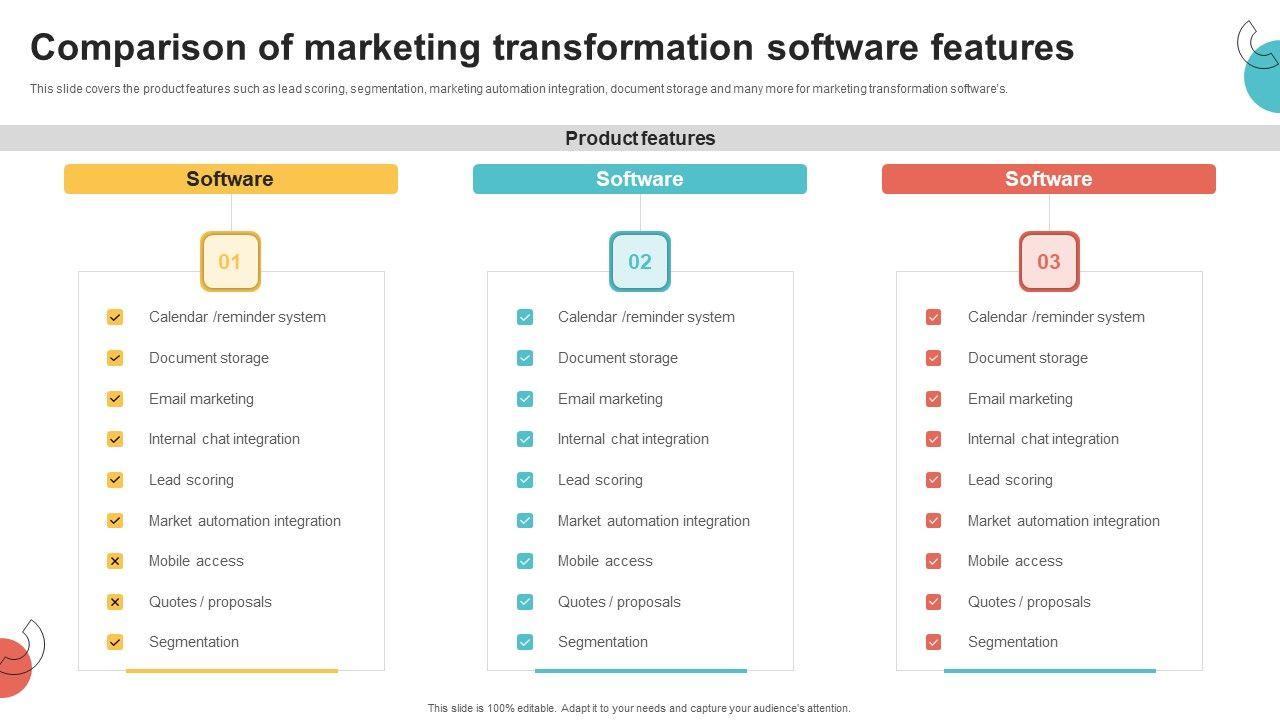 Comparison of marketing transformation software features

This slide covers the product features such as lead scoring, segmentation, marketing automation integration, document storage and many more for marketing transformation software's.

Product features

Software

01

Calendar /reminder system
Document storage
Email marketing
Internal chat integration
Lead scoring
Market automation integration
Mobile access
Quotes / proposals
Segmentation

Software

02

Calendar /reminder system
Document storage
Email marketing
Internal chat integration
Lead scoring
Market automation integration
Mobile access
Quotes / proposals
Segmentation

Software

03

Calendar /reminder system
Document storage
Email marketing
Internal chat integration
Lead scoring
Market automation integration
Mobile access
Quotes / proposals
Segmentation

This slide is 100% editable. Adapt it to your needs and capture your audience's attention.